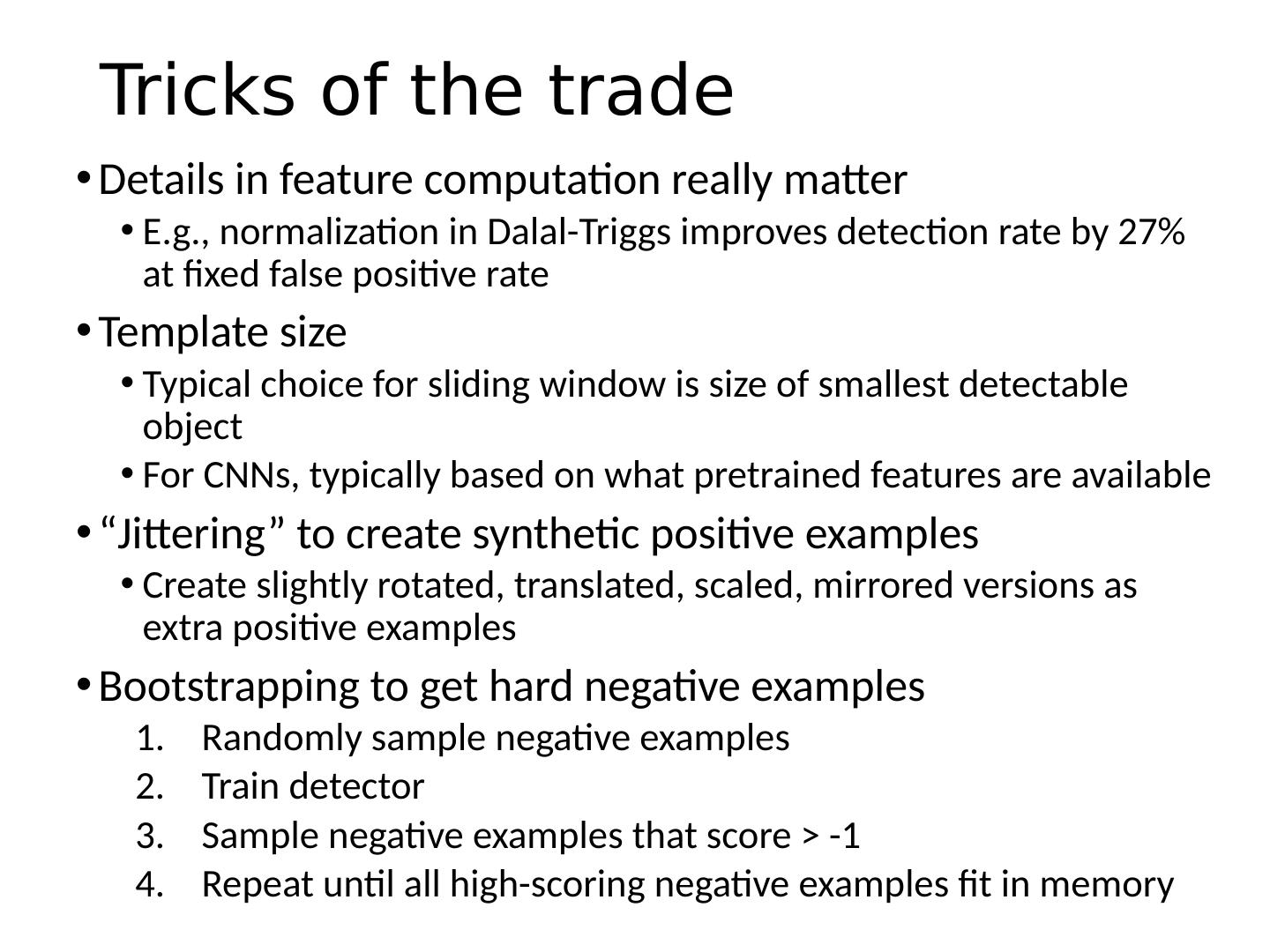 Tricks of the trade

• Details in feature computation really matter
  • E.g., normalization in Dalal-Triggs improves detection rate by 27% at fixed false positive rate
• Template size
  • Typical choice for sliding window is size of smallest detectable object
  • For CNNs, typically based on what pretrained features are available
• “Jittering” to create synthetic positive examples
  • Create slightly rotated, translated, scaled, mirrored versions as extra positive examples
• Bootstrapping to get hard negative examples
  1. Randomly sample negative examples
  2. Train detector
  3. Sample negative examples that score > -1
  4. Repeat until all high-scoring negative examples fit in memory